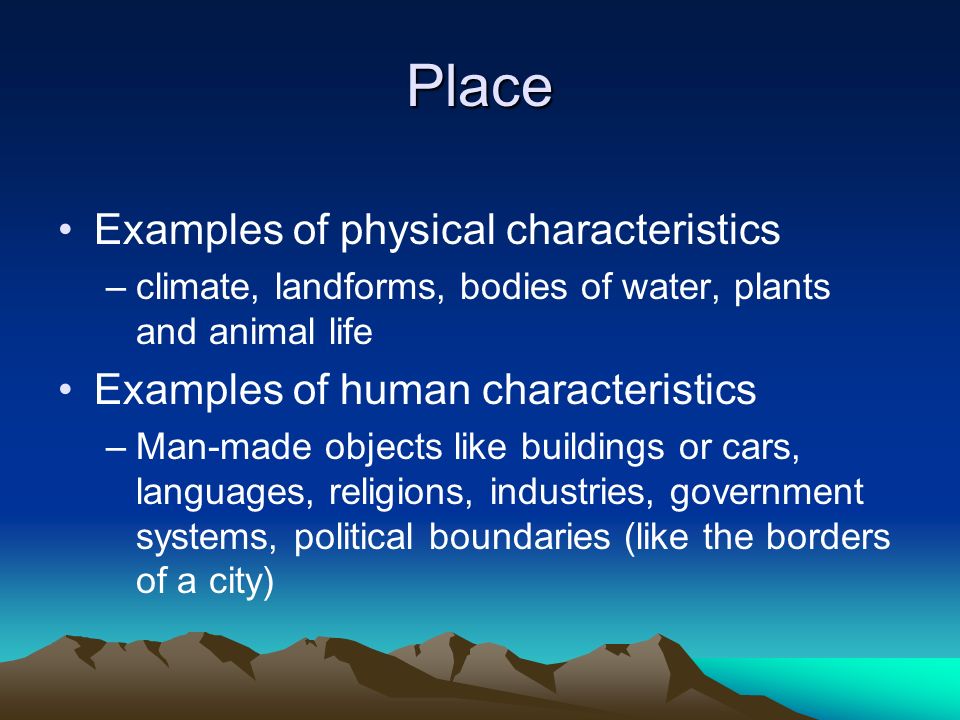 Place

• Examples of physical characteristics
– climate, landforms, bodies of water, plants and animal life

• Examples of human characteristics
– Man-made objects like buildings or cars, languages, religions, industries, government systems, political boundaries (like the borders of a city)